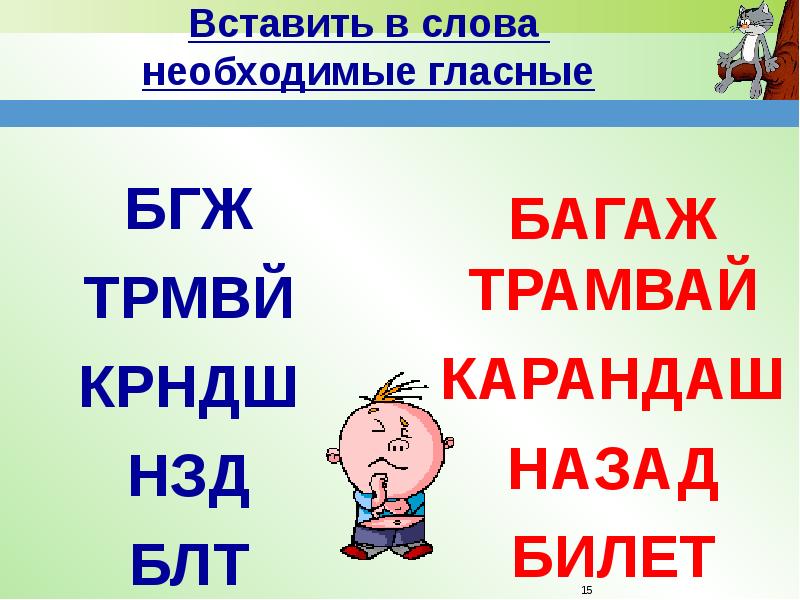 Вставить в слова необходимые гласные

БГЖ
ТРМВЙ
КРНДШ
НЗД
БЛТ

БАГАЖ
ТРАМВАЙ
КАРАНДАШ
НАЗАД
БИЛЕТ

15